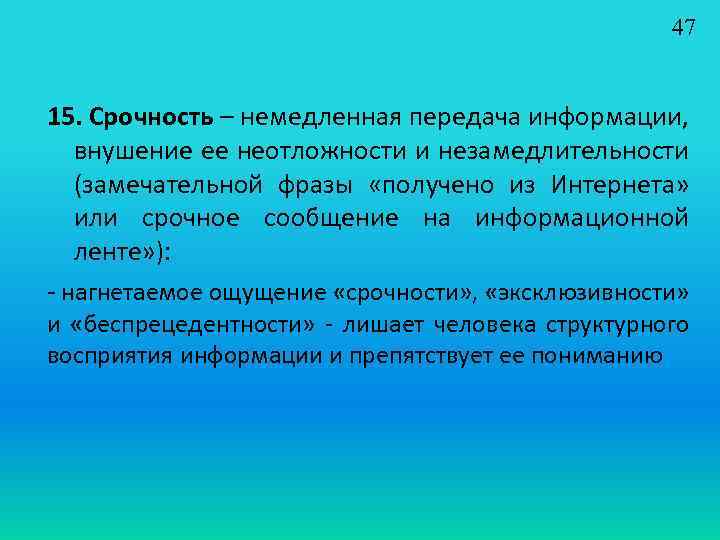 47

15. Срочность – немедленная передача информации, внушение ее неотложности и незамедлительности (замечательной фразы «получено из Интернета» или срочное сообщение на информационной ленте»):

- нагнетаемое ощущение «срочности», «эксклюзивности» и «беспрецедентности» - лишает человека структурного восприятия информации и препятствует ее пониманию